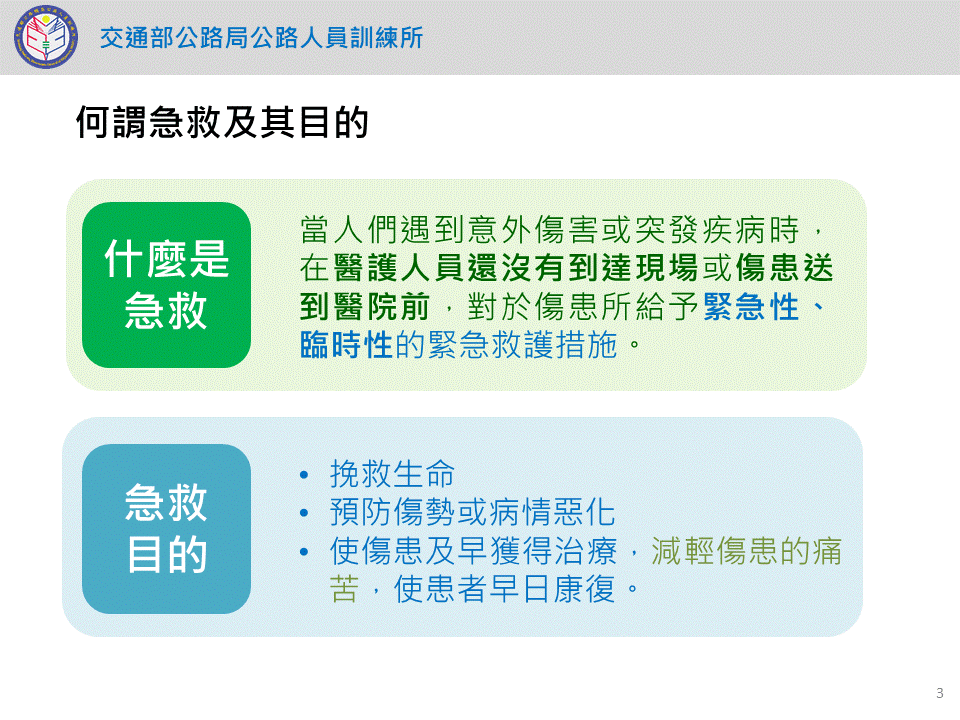 交通部公路局公路人員訓練所

何謂急救及其目的

什麼是急救

當人們遇到意外傷害或突發疾病時，在醫護人員還沒有到達現場或傷患送到醫院前，對於傷患所給予緊急性、臨時性的緊急救護措施。

急救目的

• 挽救生命
• 預防傷勢或病情惡化
• 使傷患及早獲得治療，減輕傷患的痛苦，使患者早日康復。

3